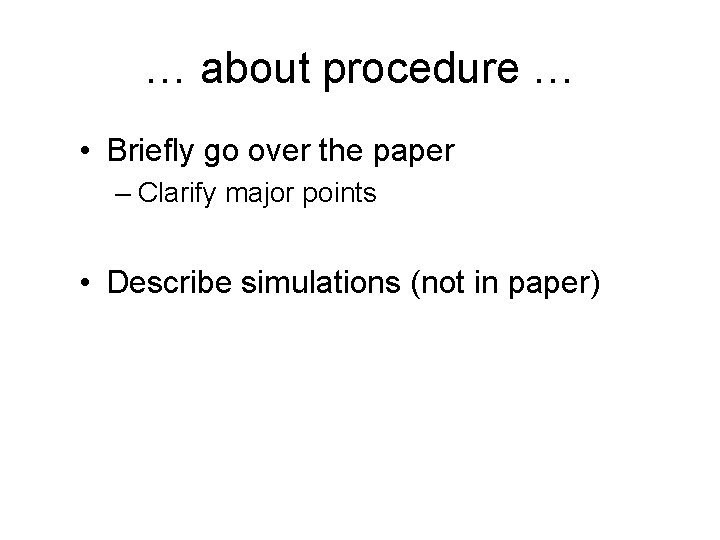 … about procedure …

• Briefly go over the paper
– Clarify major points

• Describe simulations (not in paper)